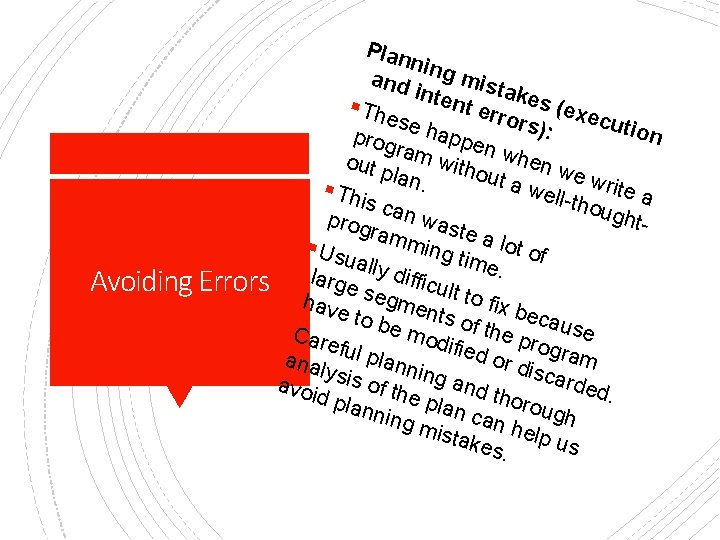 Avoiding Errors

Planning mistakes (execution and intent errors):

▪ These happen when we write a program without a well-thought-out plan.

▪ This can waste a lot of programming time.

▪ Usually difficult to fix because large segments of the program have to be modified or discarded.

Careful planning and thorough analysis of the plan can help us avoid planning mistakes.